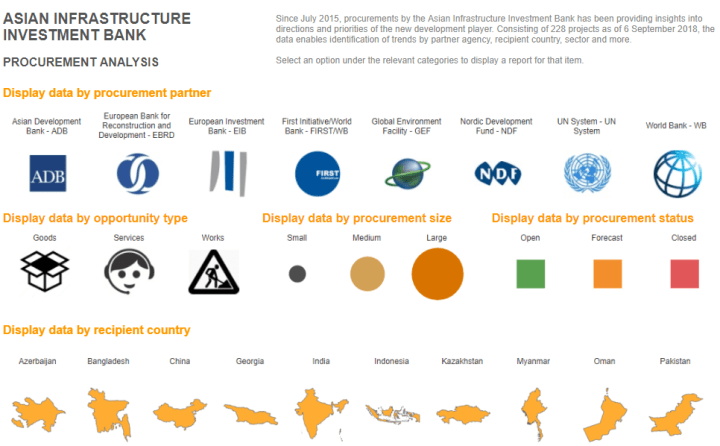 ASIAN INFRASTRUCTURE INVESTMENT BANK

PROCUREMENT ANALYSIS

Since July 2015, procurements by the Asian Infrastructure Investment Bank has been providing insights into directions and priorities of the new development player. Consisting of 228 projects as of 6 September 2018, the data enables identification of trends by partner agency, recipient country, sector and more.

Select an option under the relevant categories to display a report for that item.

Display data by procurement partner

Asian Development Bank - ADB

European Bank for Reconstruction and Development - EBRD

European Investment Bank - EIB

First Initiative/World Bank - FIRST/WB

Global Environment Facility - GEF

Nordic Development Fund - NDF

UN System - UN System

World Bank - WB

ADB

FIRST

NDF

Display data by opportunity type

Goods

Services

Works

Display data by procurement size

Small

Medium

Large

Display data by procurement status

Open

Forecast

Closed

Display data by recipient country

Azerbaijan

Bangladesh

China

Georgia

India

Indonesia

Kazakhstan

Myanmar

Oman

Pakistan